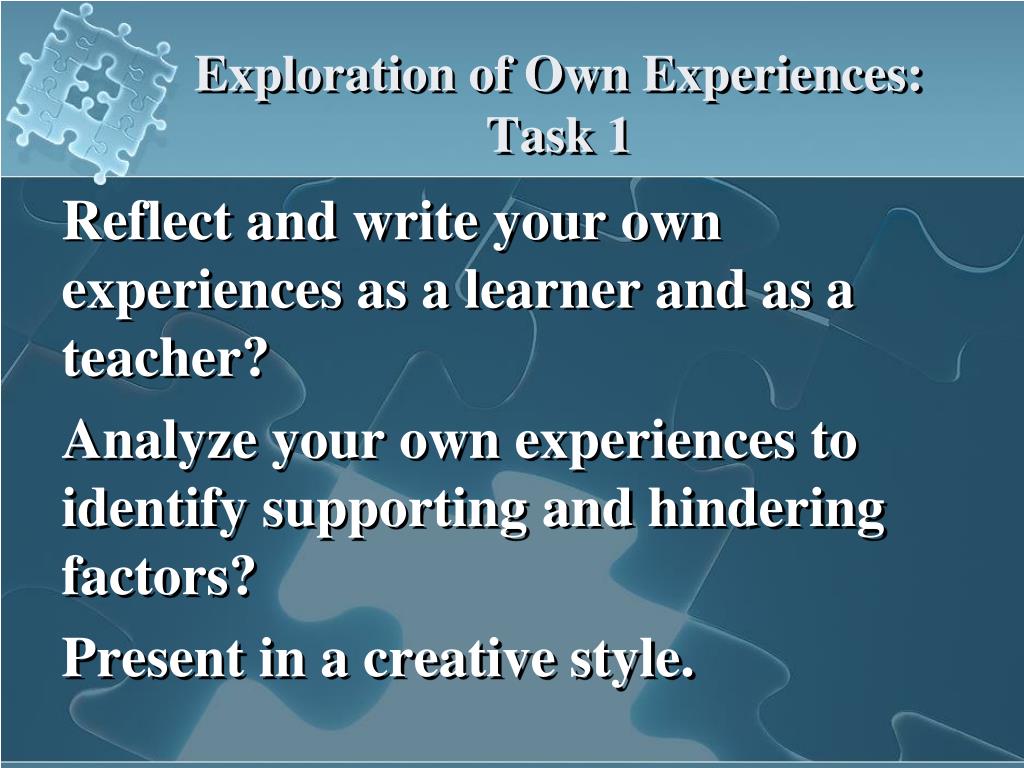 Exploration of Own Experiences: Task 1

Reflect and write your own experiences as a learner and as a teacher?

Analyze your own experiences to identify supporting and hindering factors?

Present in a creative style.